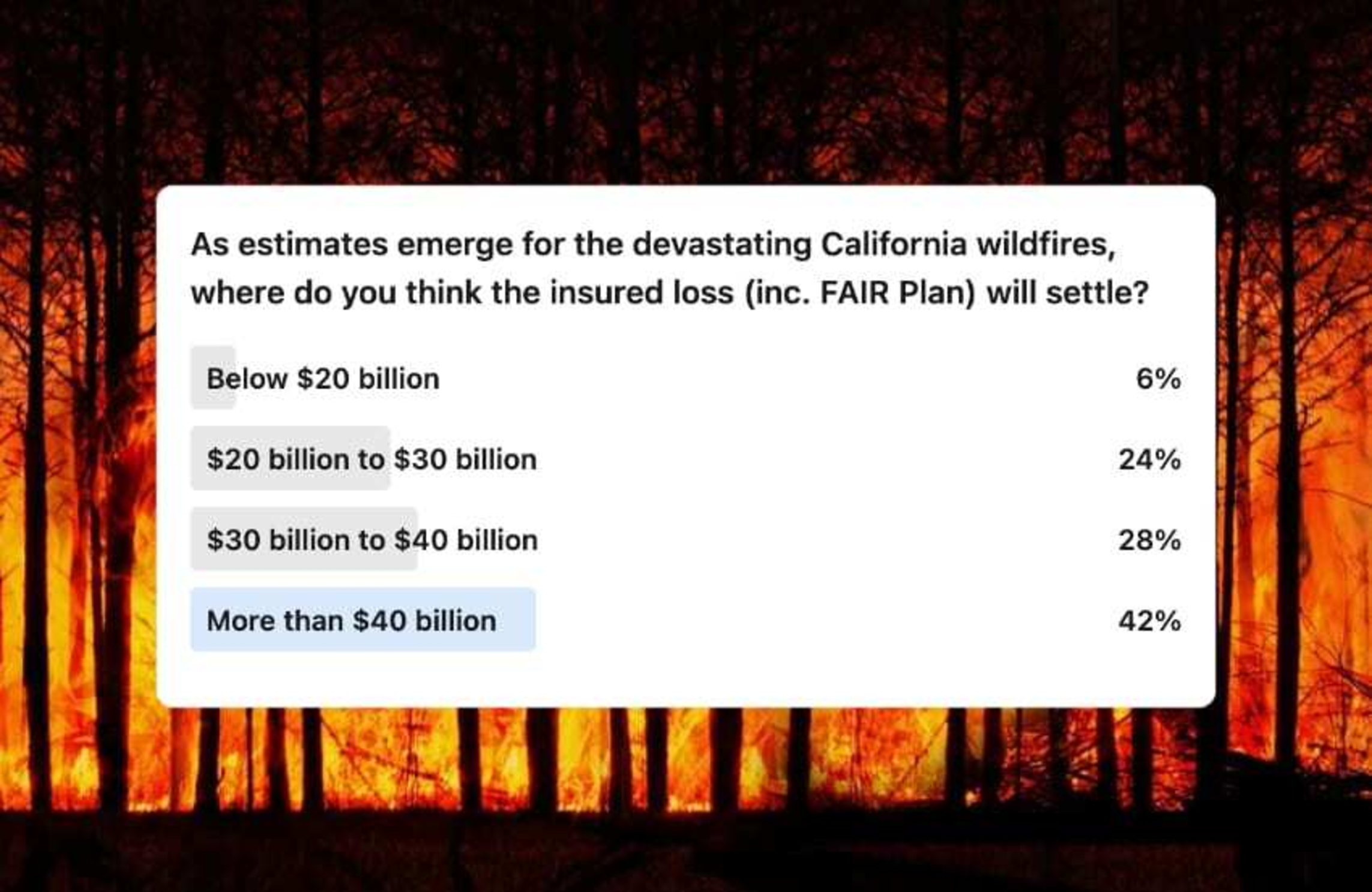 As estimates emerge for the devastating California wildfires, where do you think the insured loss (inc. FAIR Plan) will settle?

Below \$20 billion 6%

\$20 billion to \$30 billion 24%

\$30 billion to \$40 billion 28%

More than \$40 billion 42%